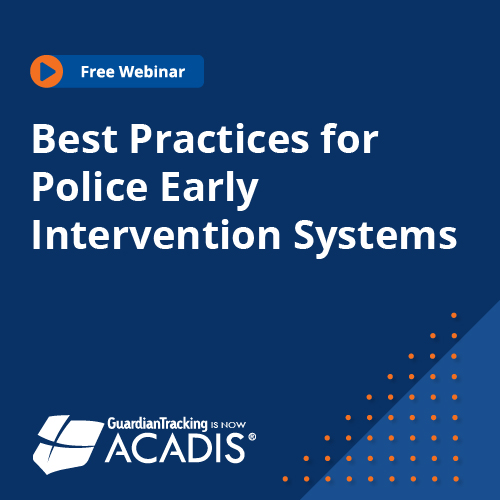 Free Webinar

Best Practices for Police Early Intervention Systems

GuardianTracking IS NOW ACADIS®